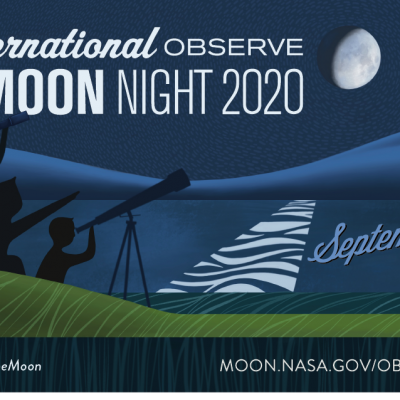 ernational OBSERVE
MOON NIGHT 2020

Septem

eMoon

MOON.NASA.GOV/OB